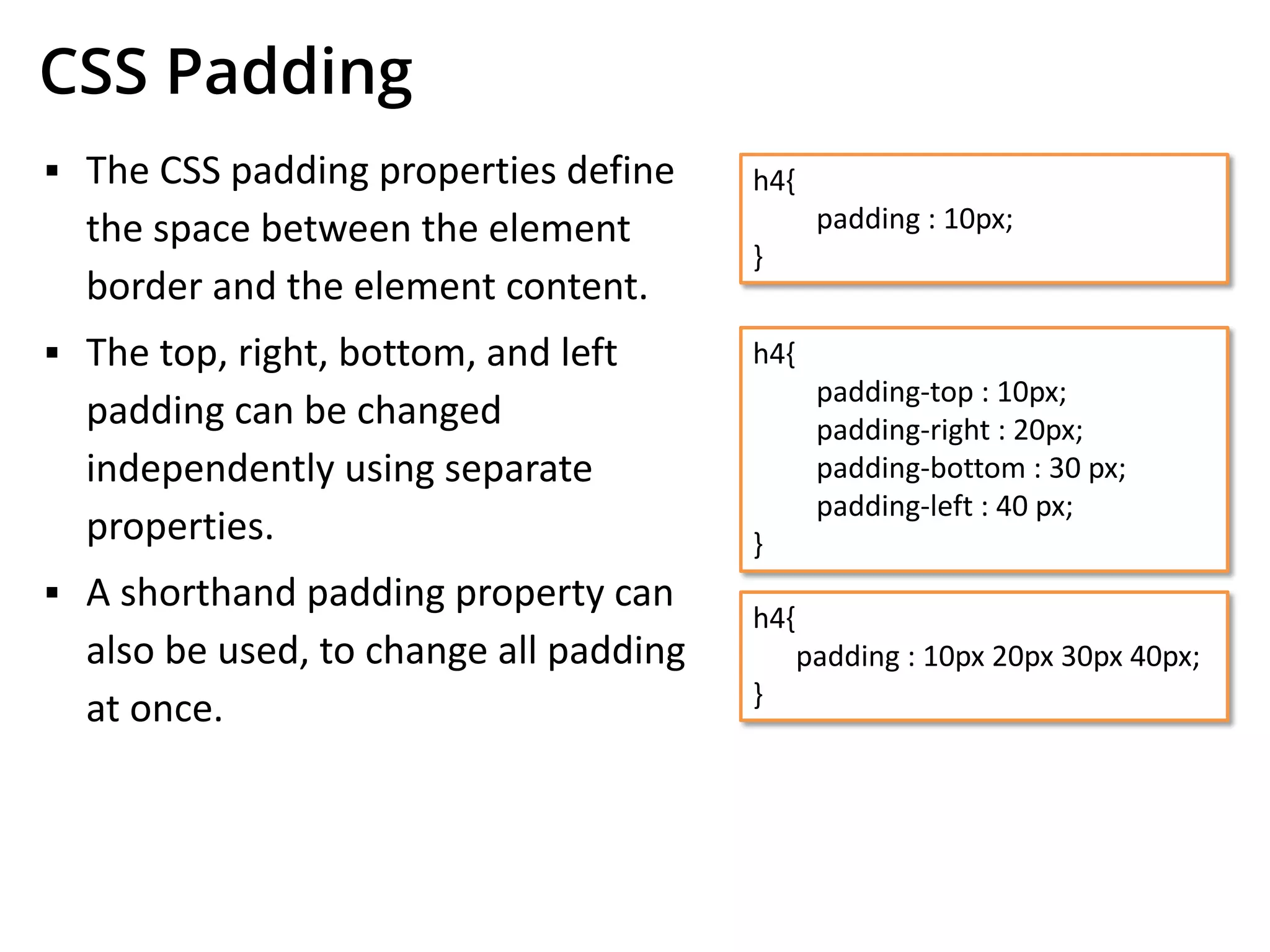 CSS Padding

▪ The CSS padding properties define the space between the element border and the element content.

▪ The top, right, bottom, and left padding can be changed independently using separate properties.

▪ A shorthand padding property can also be used, to change all padding at once.

h4{
padding : 10px;
}

h4{
padding-top : 10px;
padding-right : 20px;
padding-bottom : 30 px;
padding-left : 40 px;
}

h4{
padding : 10px 20px 30px 40px;
}